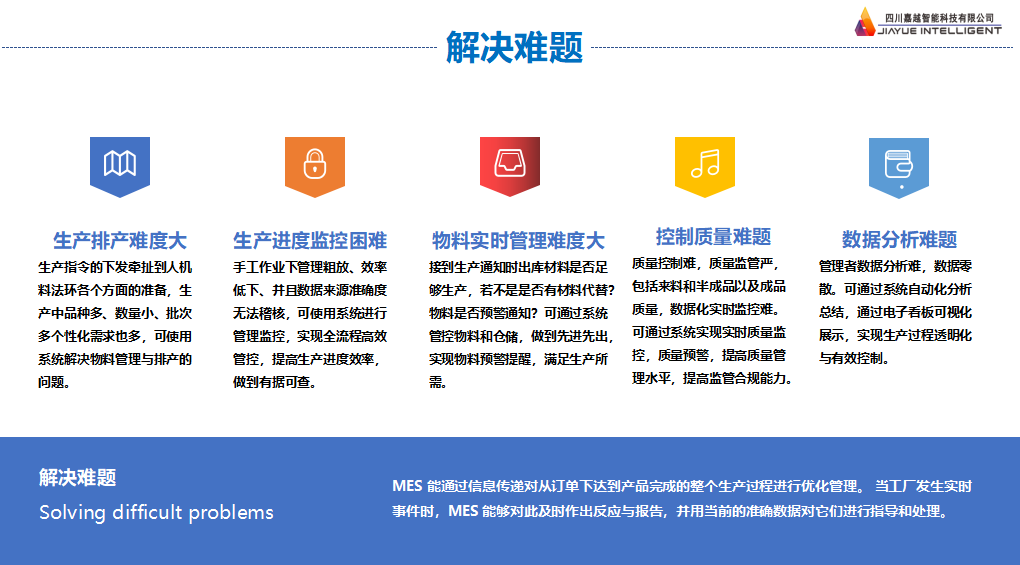 四川嘉越智能科技有限公司
JIAYUE INTELLIGENT

解决难题

生产排产难度大
生产指令的下发牵扯到人机料法环各个方面的准备，生产中品种多、数量小、批次多个性化需求也多，可使用系统解决物料管理与排产的问题。

生产进度监控困难
手工作业下管理粗放、效率低下、并且数据来源准确度无法稽核，可使用系统进行管理监控，实现全流程高效管控，提高生产进度效率，做到有据可查。

物料实时管理难度大
接到生产通知时出库材料是否足够生产，若不是是否有材料代替？物料是否预警通知？可通过系统管控物料和仓储，做到先进先出，实现物料预警提醒，满足生产所需。

控制质量难题
质量控制难，质量监管严，包括来料和半成品以及成品质量，数据化实时监控难。可通过系统实现实时质量监控，质量预警，提高质量管理水平，提高监管合规能力。

数据分析难题
管理者数据分析难，数据零散。可通过系统自动化分析总结，通过电子看板可视化展示，实现生产过程透明化与有效控制。

解决难题
Solving difficult problems

MES 能通过信息传递对从订单下达到产品完成的整个生产过程进行优化管理。 当工厂发生实时事件时，MES 能够对此及时作出反应与报告，并用当前的准确数据对它们进行指导和处理。